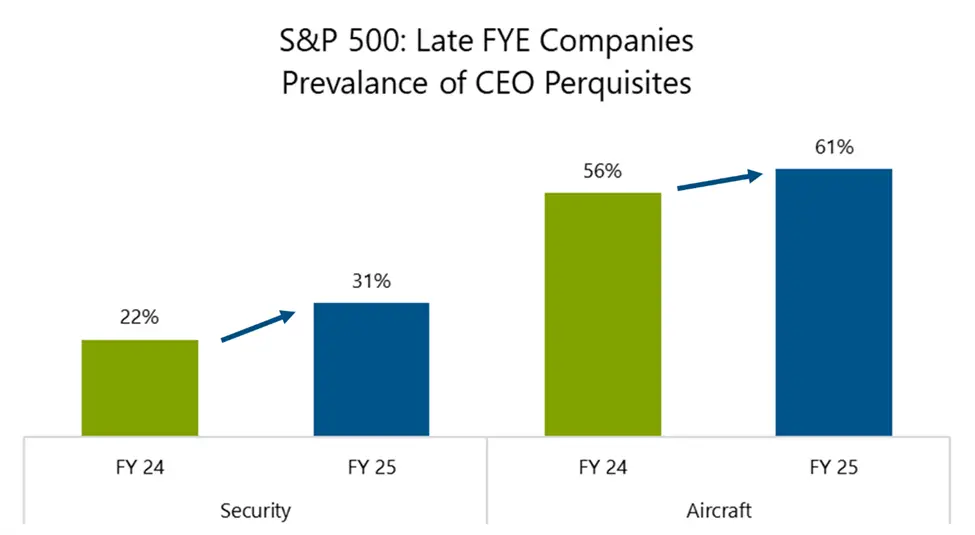 S&P 500: Late FYE Companies
Prevalance of CEO Perquisites

22%

31%

56%

61%

FY 24

FY 25

FY 24

FY 25

Security

Aircraft